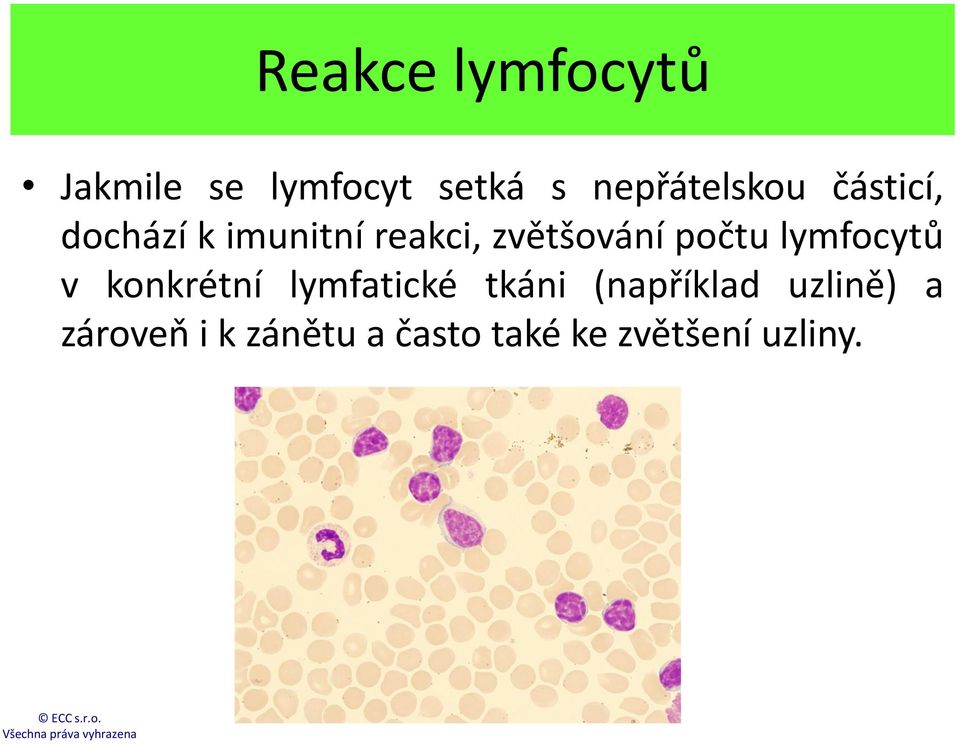 Reakce lymfocytů

• Jakmile se lymfocyt setká s nepřátelskou částicí, dochází k imunitní reakci, zvětšování počtu lymfocytů v konkrétní lymfatické tkáni (například uzlině) a zároveň i k zánětu a často také ke zvětšení uzliny.

© ECC s.r.o.
Všechna práva vyhrazena